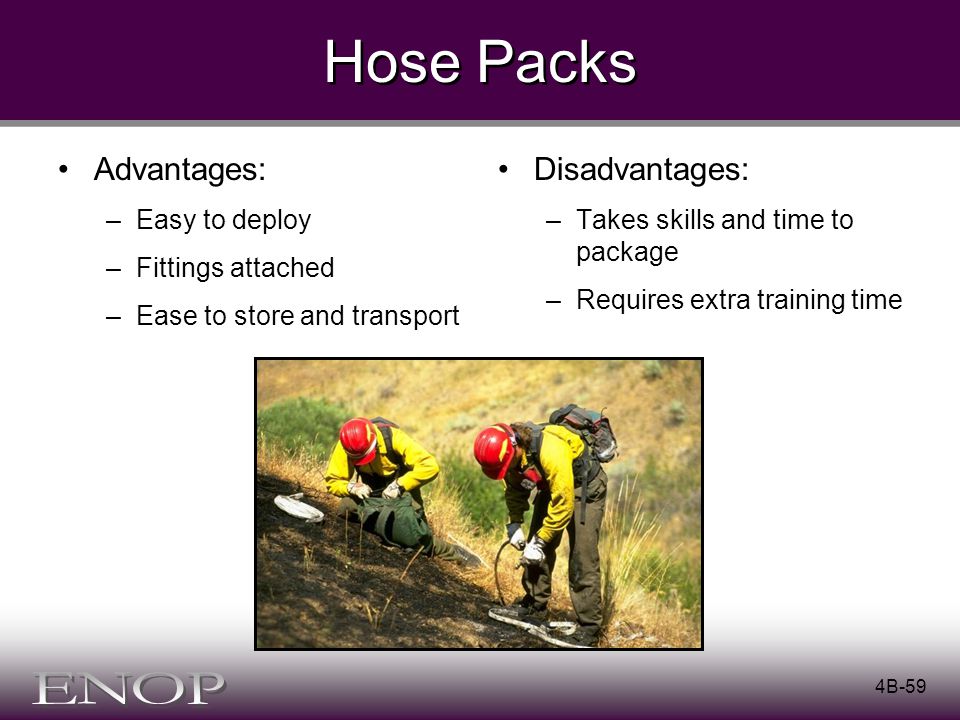 Hose Packs

• Advantages:
– Easy to deploy
– Fittings attached
– Ease to store and transport

• Disadvantages:
– Takes skills and time to package
– Requires extra training time

ENOP

4B-59